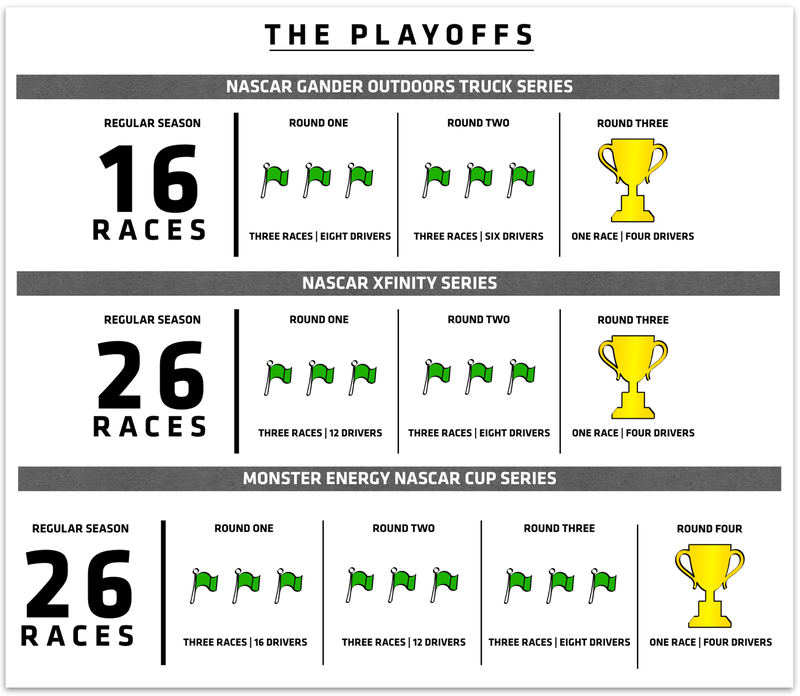 THE PLAYOFFS

NASCAR GANDER OUTDOORS TRUCK SERIES

REGULAR SEASON
16
RACES

ROUND ONE
THREE RACES | EIGHT DRIVERS

ROUND TWO
THREE RACES | SIX DRIVERS

ROUND THREE
ONE RACE | FOUR DRIVERS

NASCAR XFINITY SERIES

REGULAR SEASON
26
RACES

ROUND ONE
THREE RACES | 12 DRIVERS

ROUND TWO
THREE RACES | EIGHT DRIVERS

ROUND THREE
ONE RACE | FOUR DRIVERS

MONSTER ENERGY NASCAR CUP SERIES

REGULAR SEASON
26
RACES

ROUND ONE
THREE RACES | 16 DRIVERS

ROUND TWO
THREE RACES | 12 DRIVERS

ROUND THREE
THREE RACES | EIGHT DRIVERS

ROUND FOUR
ONE RACE | FOUR DRIVERS